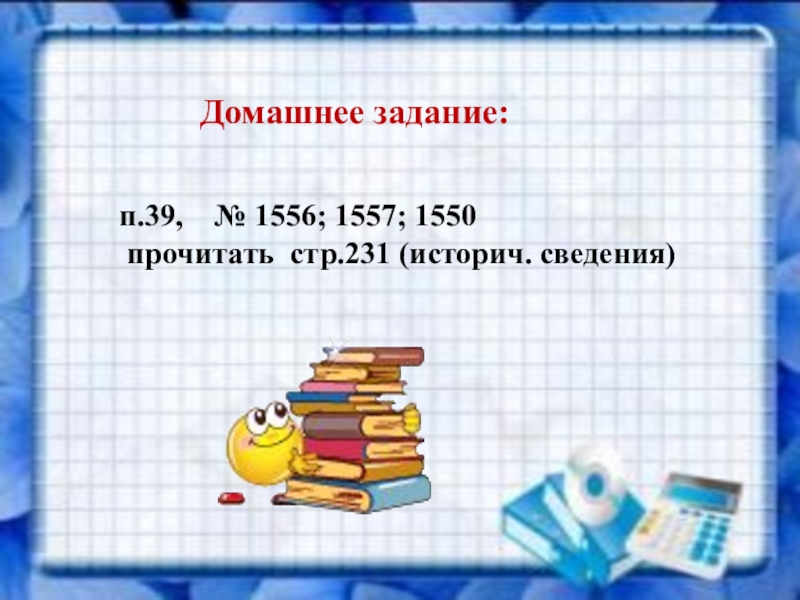 Домашнее задание:

п.39, № 1556; 1557; 1550
прочитать стр.231 (историч. сведения)